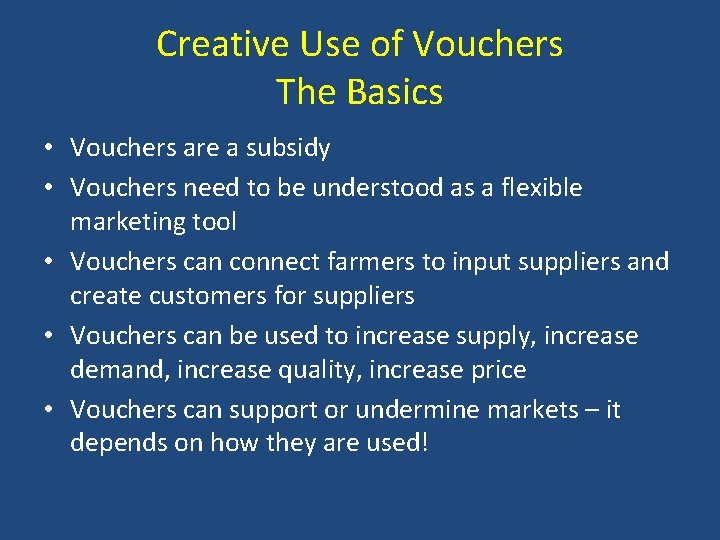 Creative Use of Vouchers
The Basics

• Vouchers are a subsidy
• Vouchers need to be understood as a flexible marketing tool
• Vouchers can connect farmers to input suppliers and create customers for suppliers
• Vouchers can be used to increase supply, increase demand, increase quality, increase price
• Vouchers can support or undermine markets – it depends on how they are used!